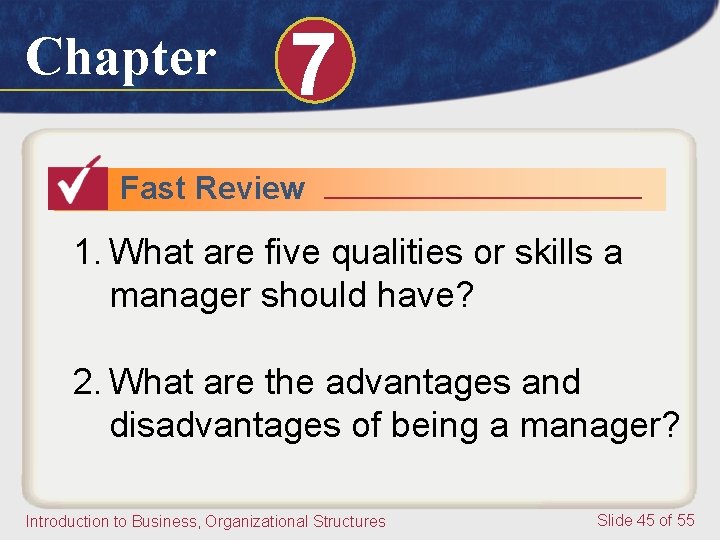 Chapter 7

Fast Review

1. What are five qualities or skills a manager should have?

2. What are the advantages and disadvantages of being a manager?

Introduction to Business, Organizational Structures

Slide 45 of 55